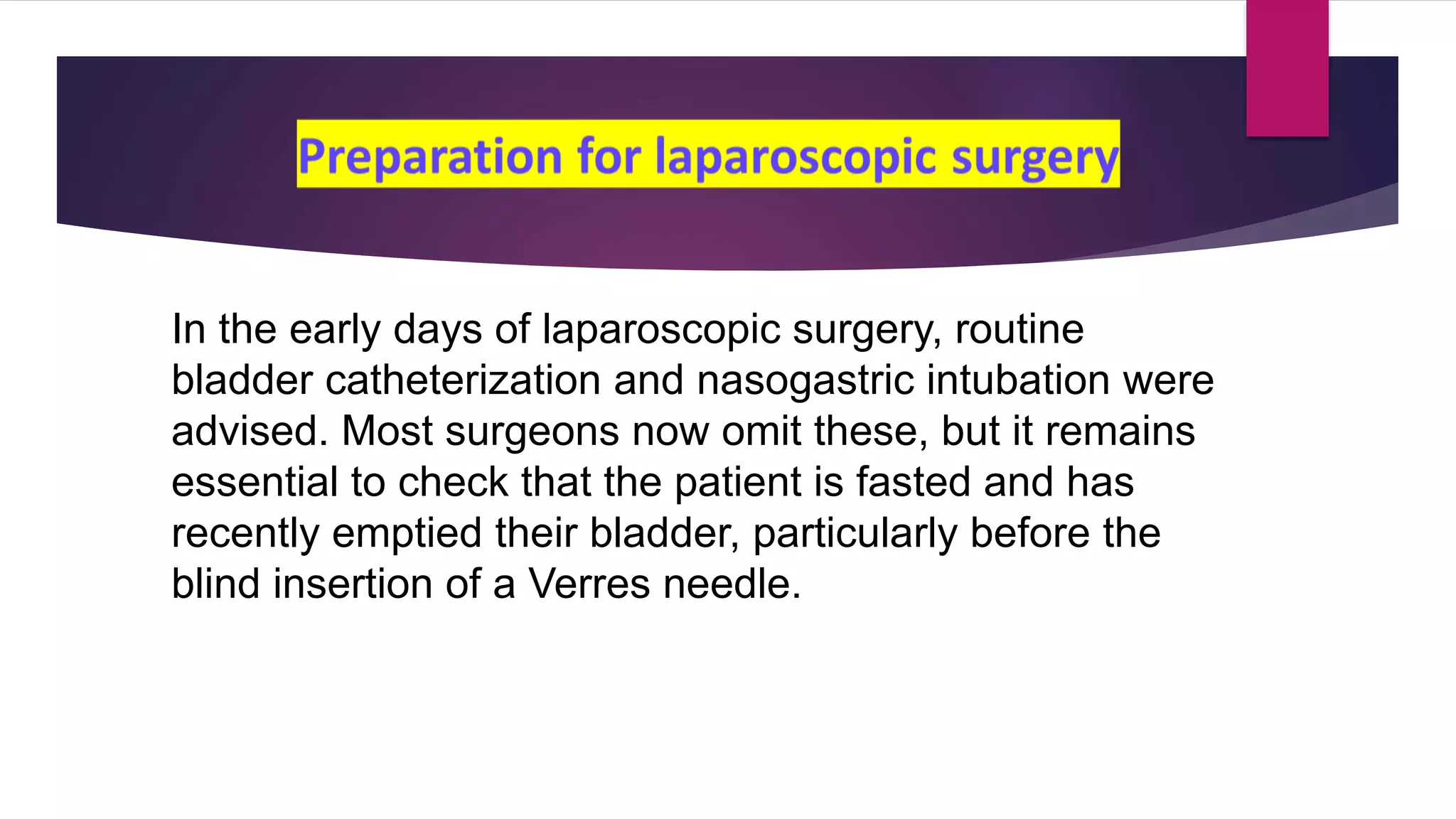 Preparation for laparoscopic surgery

In the early days of laparoscopic surgery, routine bladder catheterization and nasogastric intubation were advised. Most surgeons now omit these, but it remains essential to check that the patient is fasted and has recently emptied their bladder, particularly before the blind insertion of a Verres needle.